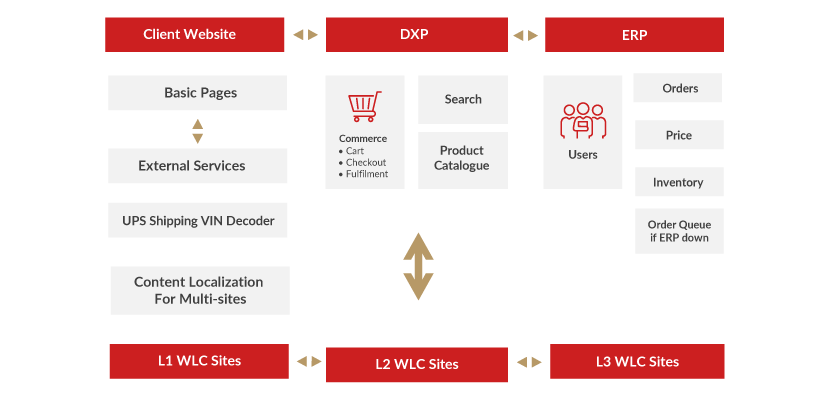 Client Website

DXP

ERP

Basic Pages

External Services

UPS Shipping VIN Decoder

Content Localization For Multi-sites

Commerce
• Cart
• Checkout
• Fulfilment

Search

Product Catalogue

Users

Orders

Price

Inventory

Order Queue if ERP down

L1 WLC Sites

L2 WLC Sites

L3 WLC Sites